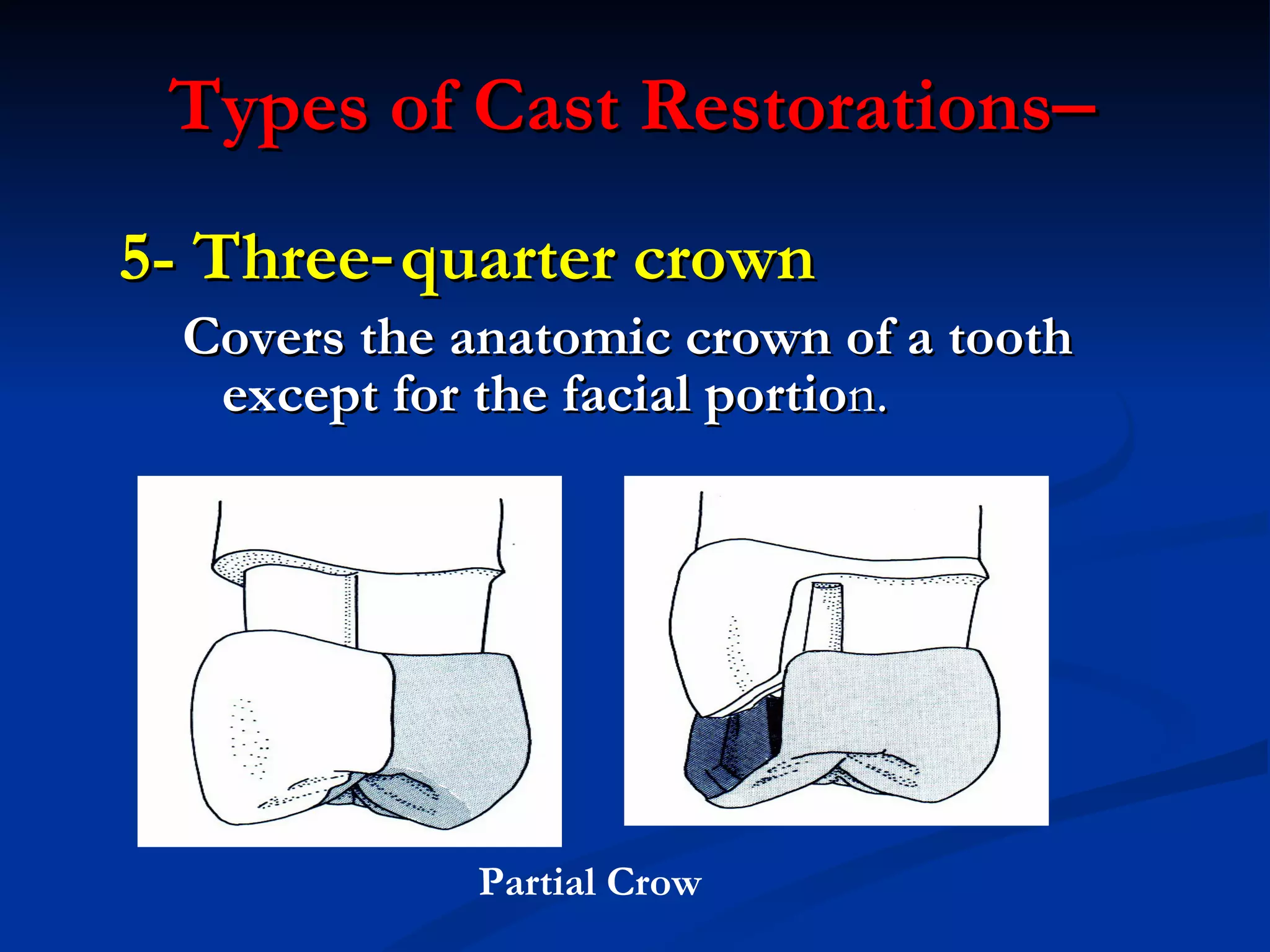 Types of Cast Restorations–

5- Three-quarter crown

Covers the anatomic crown of a tooth except for the facial portion.

Partial Crow